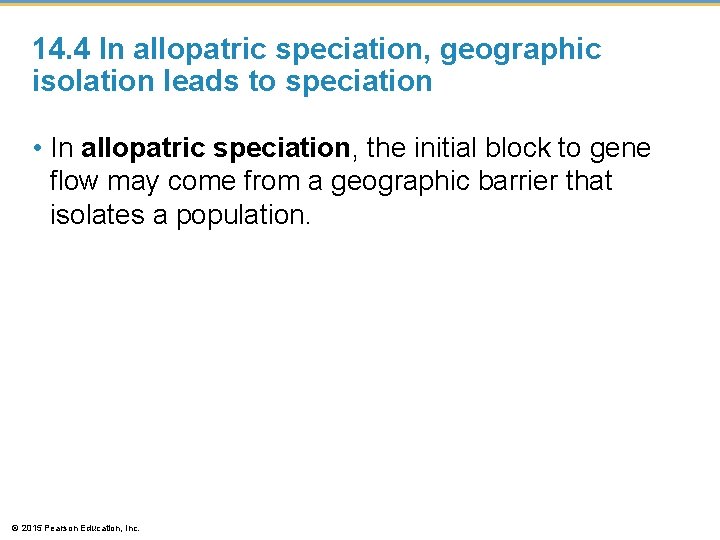 14.4 In allopatric speciation, geographic isolation leads to speciation

• In allopatric speciation, the initial block to gene flow may come from a geographic barrier that isolates a population.

© 2015 Pearson Education, Inc.